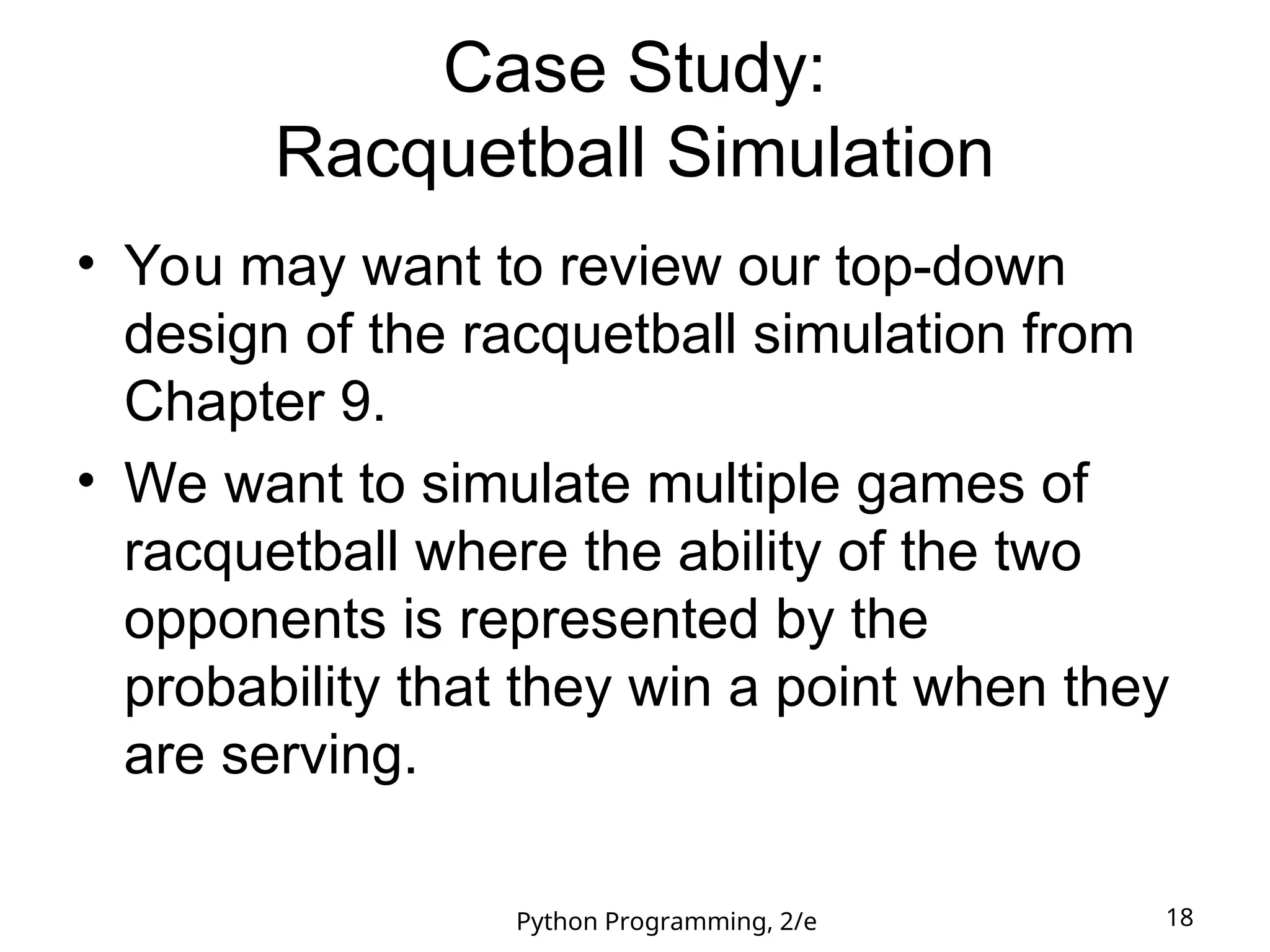 Case Study:
Racquetball Simulation

• You may want to review our top-down design of the racquetball simulation from Chapter 9.
• We want to simulate multiple games of racquetball where the ability of the two opponents is represented by the probability that they win a point when they are serving.

Python Programming, 2/e

18